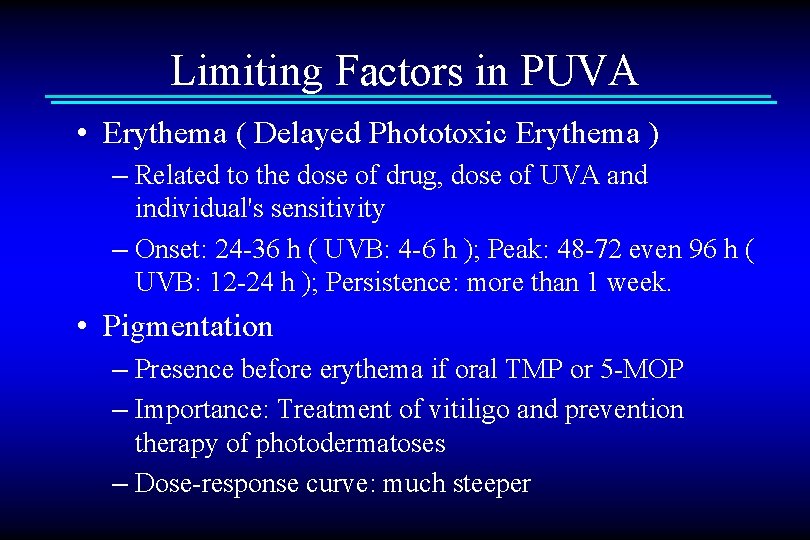 Limiting Factors in PUVA

• Erythema ( Delayed Phototoxic Erythema )

– Related to the dose of drug, dose of UVA and individual's sensitivity

– Onset: 24-36 h ( UVB: 4-6 h ); Peak: 48-72 even 96 h ( UVB: 12-24 h ); Persistence: more than 1 week.

• Pigmentation

– Presence before erythema if oral TMP or 5-MOP

– Importance: Treatment of vitiligo and prevention therapy of photodermatoses

– Dose-response curve: much steeper